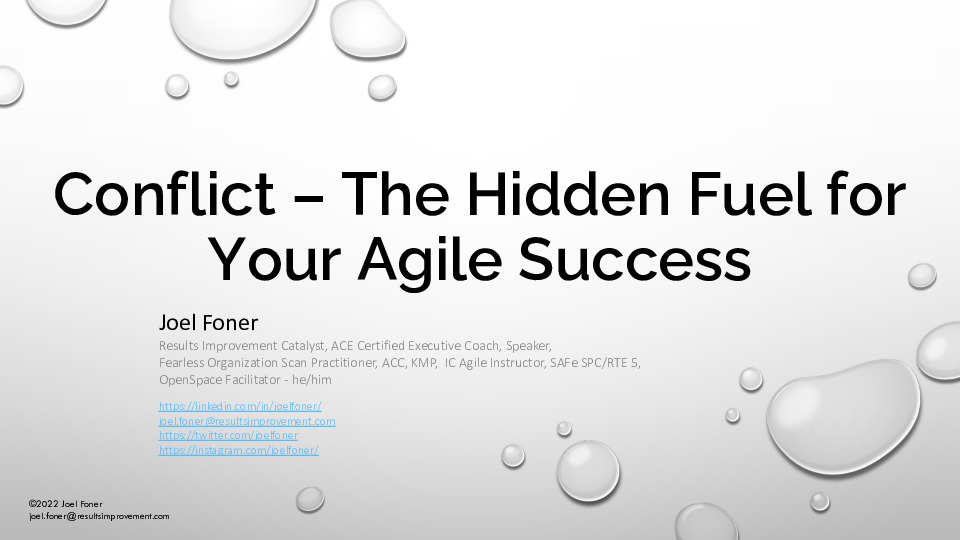 Conflict – The Hidden Fuel for Your Agile Success

Joel Foner

Results Improvement Catalyst, ACE Certified Executive Coach, Speaker, Fearless Organization Scan Practitioner, ACC, KMP, IC Agile Instructor, SAFe SPC/RTE 5, OpenSpace Facilitator - he/him

https://linkedin.com/in/joelfoner/
joel.foner@resultsimprovement.com
https://twitter.com/joelfoner
https://instagram.com/joelfoner/

©2022 Joel Foner
joel.foner@resultsimprovement.com